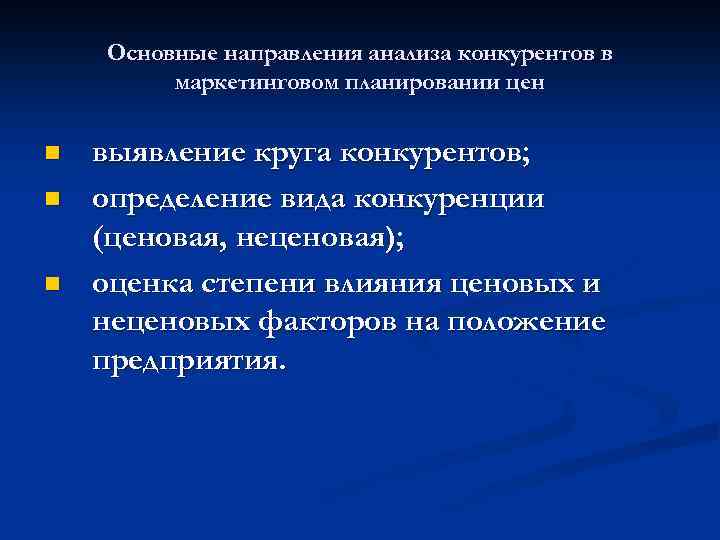 Основные направления анализа конкурентов в маркетинговом планировании цен

- выявление круга конкурентов;
- определение вида конкуренции (ценовая, неценовая);
- оценка степени влияния ценовых и неценовых факторов на положение предприятия.